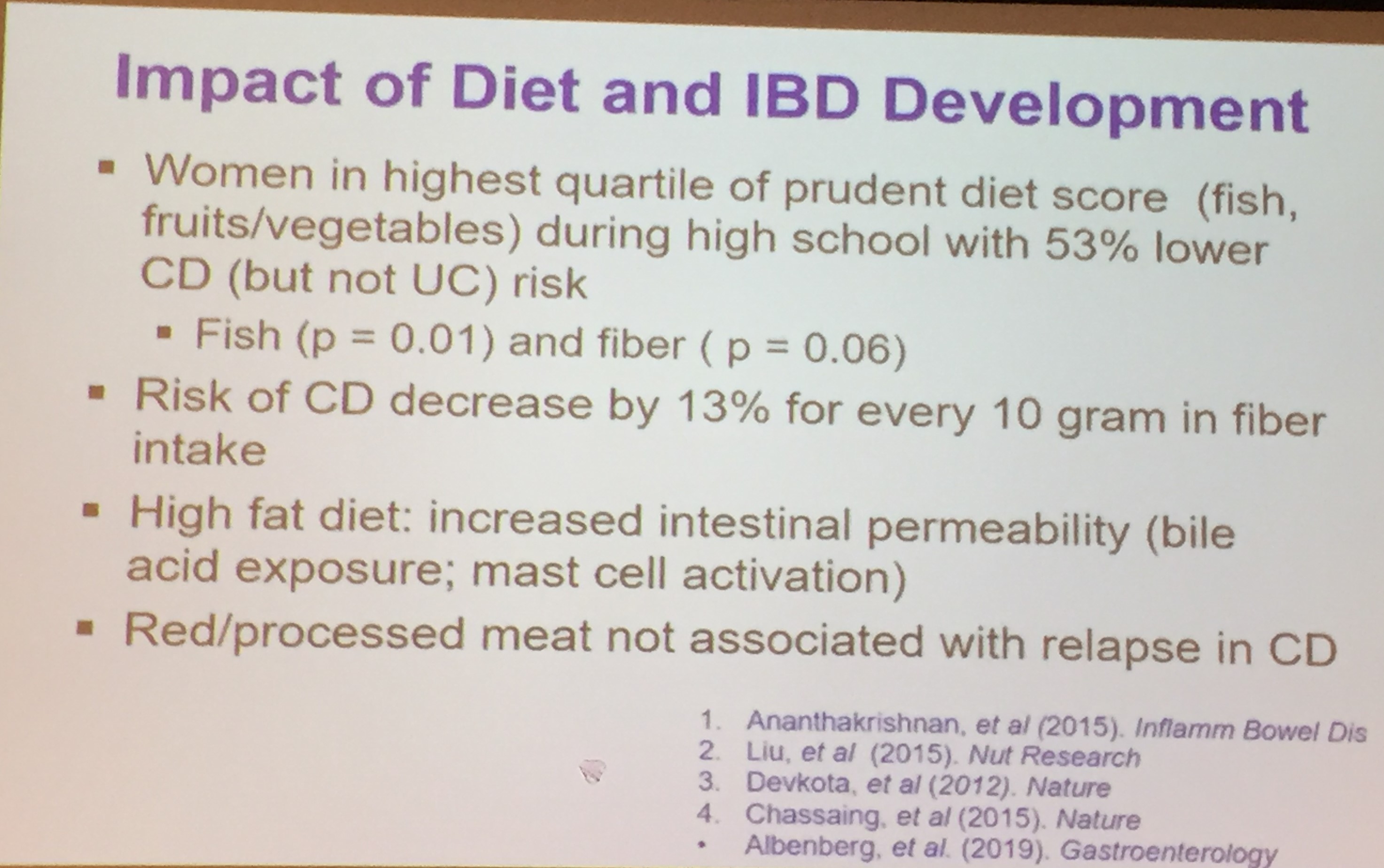 Impact of Diet and IBD Development

▪ Women in highest quartile of prudent diet score (fish, fruits/vegetables) during high school with 53% lower CD (but not UC) risk

▪ Fish (p = 0.01) and fiber ( p = 0.06)

▪ Risk of CD decrease by 13% for every 10 gram in fiber intake

▪ High fat diet: increased intestinal permeability (bile acid exposure; mast cell activation)

▪ Red/processed meat not associated with relapse in CD

1. Ananthakrishnan, et al (2015). Inflamm Bowel Dis
2. Liu, et al (2015). Nut Research
3. Devkota, et al (2012). Nature
4. Chassaing, et al (2015). Nature
• Albenberg, et al. (2019). Gastroenterology